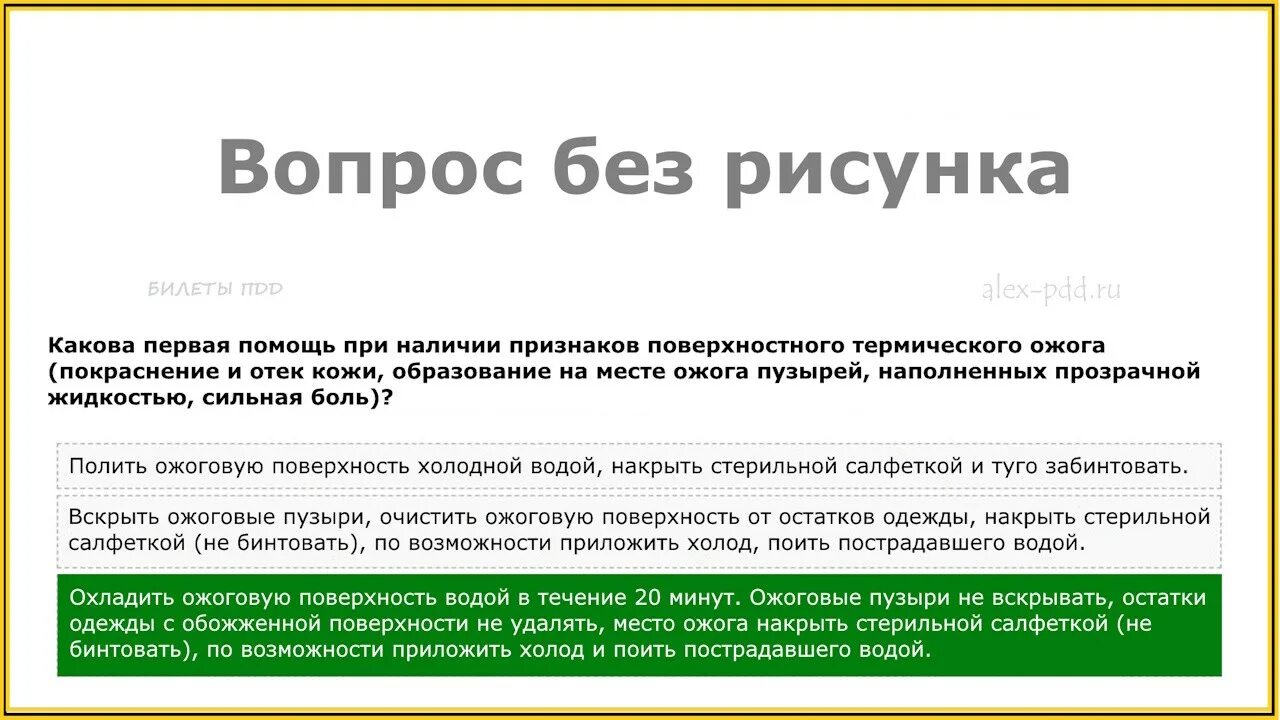 Вопрос без рисунка

БИЛЕТЫ ПДД

alex-pdd.ru

Какова первая помощь при наличии признаков поверхностного термического ожога (покраснение и отек кожи, образование на месте ожога пузырей, наполненных прозрачной жидкостью, сильная боль)?

Полить ожоговую поверхность холодной водой, накрыть стерильной салфеткой и туго забинтовать.

Вскрыть ожоговые пузыри, очистить ожоговую поверхность от остатков одежды, накрыть стерильной салфеткой (не бинтовать), по возможности приложить холод, поить пострадавшего водой.

Охладить ожоговую поверхность водой в течение 20 минут. Ожоговые пузыри не вскрывать, остатки одежды с обожженной поверхности не удалять, место ожога накрыть стерильной салфеткой (не бинтовать), по возможности приложить холод и поить пострадавшего водой.